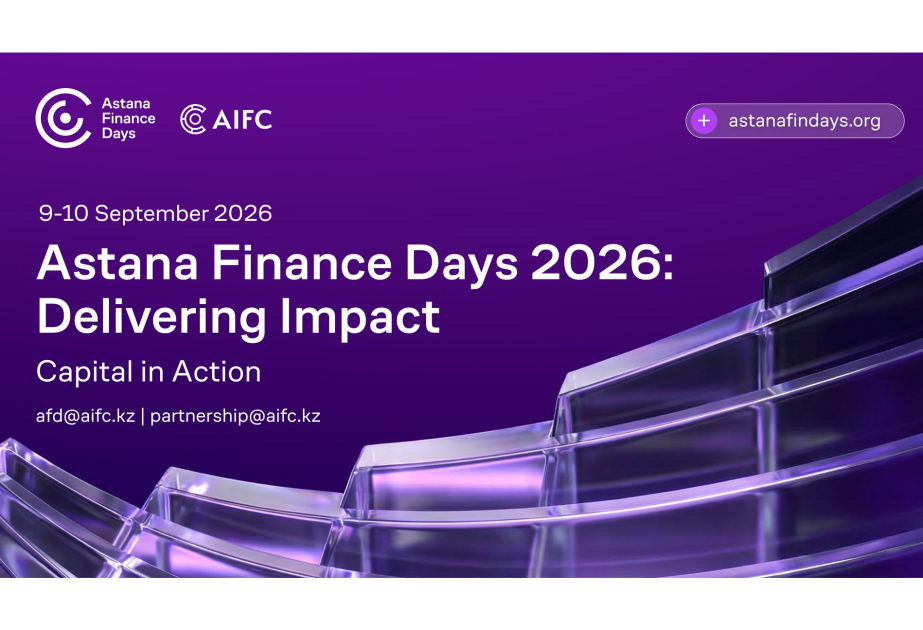 Astana Finance Days

AIFC

+ astanafindays.org

9-10 September 2026

Astana Finance Days 2026: Delivering Impact

Capital in Action

afd@aifc.kz | partnership@aifc.kz